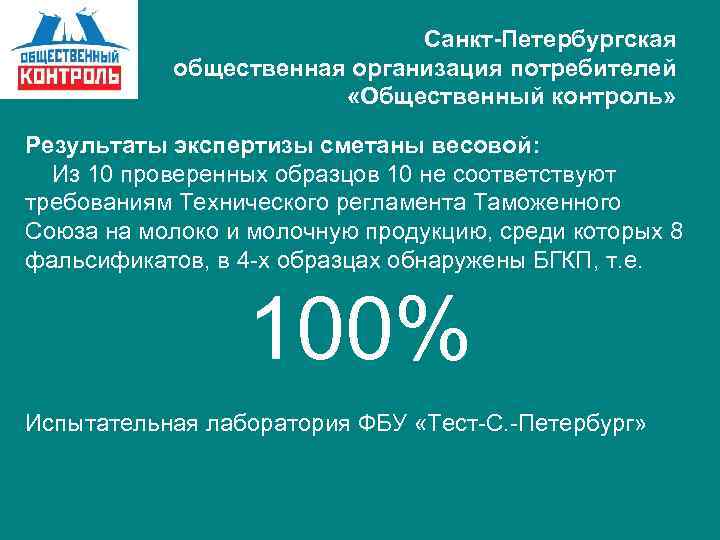 ОБЩЕСТВЕННЫЙ
КОНТРОЛЬ

Санкт-Петербургская общественная организация потребителей «Общественный контроль»

Результаты экспертизы сметаны весовой:

Из 10 проверенных образцов 10 не соответствуют требованиям Технического регламента Таможенного Союза на молоко и молочную продукцию, среди которых 8 фальсификатов, в 4-х образцах обнаружены БГКП, т.е.

100%

Испытательная лаборатория ФБУ «Тест-С.-Петербург»